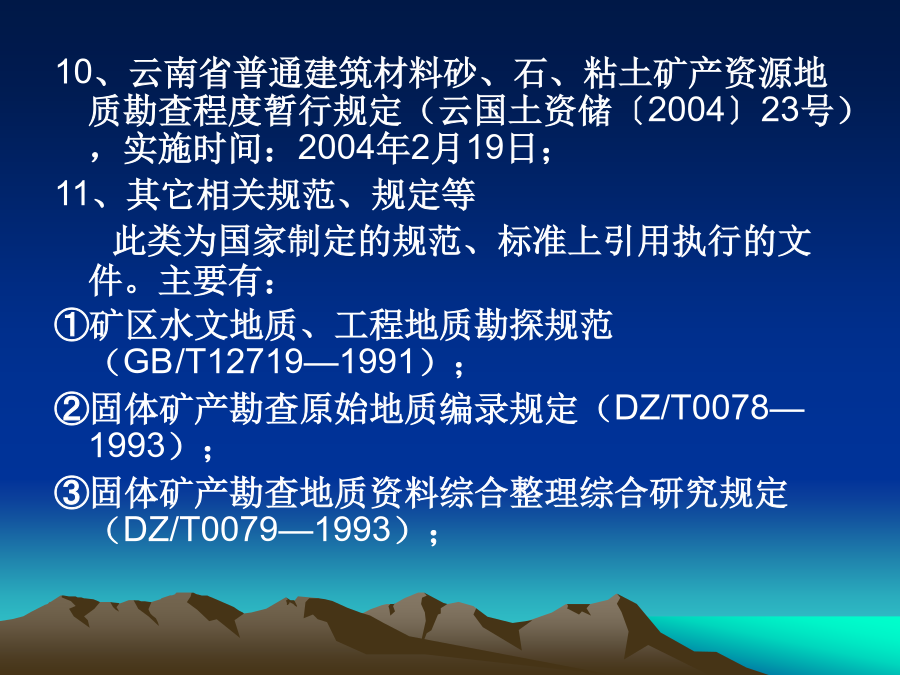 10、云南省普通建筑材料砂、石、粘土矿产资源地质勘查程度暂行规定（云国土资储〔2004〕23号），实施时间：2004年2月19日；

11、其它相关规范、规定等

此类为国家制定的规范、标准上引用执行的文件。主要有：

①矿区水文地质、工程地质勘探规范（GB/T12719—1991）；

②固体矿产勘查原始地质编录规定（DZ/T0078—1993）；

③固体矿产勘查地质资料综合整理综合研究规定（DZ/T0079—1993）；